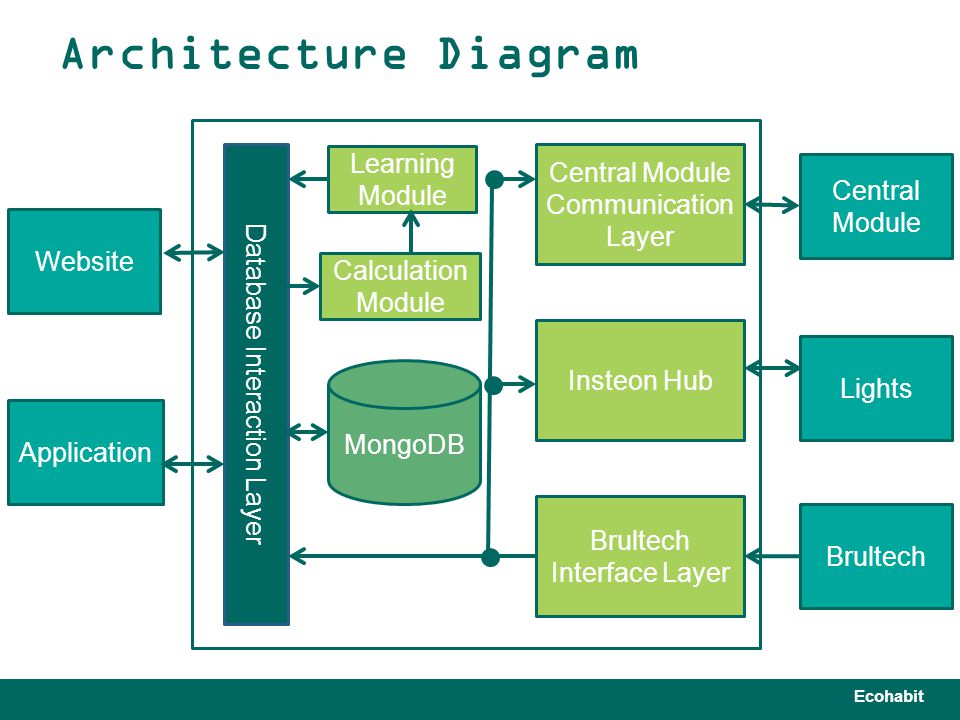 Architecture Diagram

Website

Application

Database Interaction Layer

Learning Module

Calculation Module

MongoDB

Central Module Communication Layer

Insteon Hub

Brultech Interface Layer

Central Module

Lights

Brultech

Ecohabit